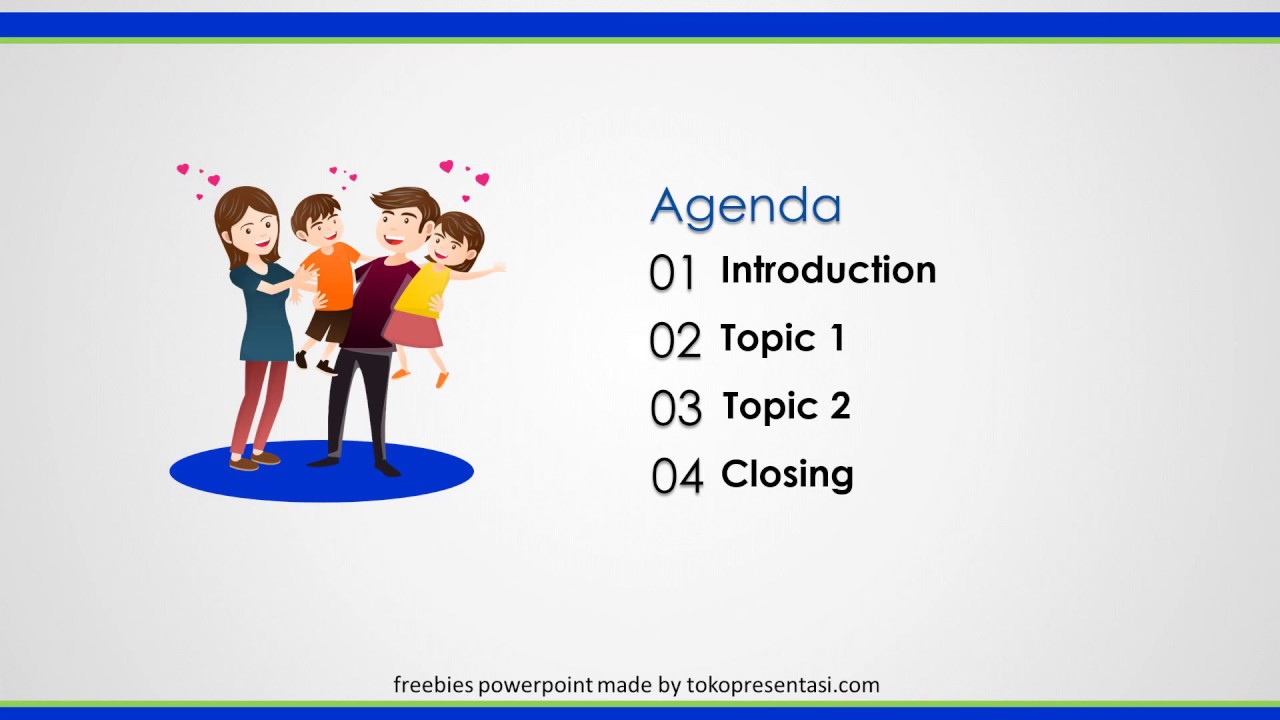 Agenda

01 Introduction

02 Topic 1

03 Topic 2

04 Closing

freebies powerpoint made by tokopresentasi.com